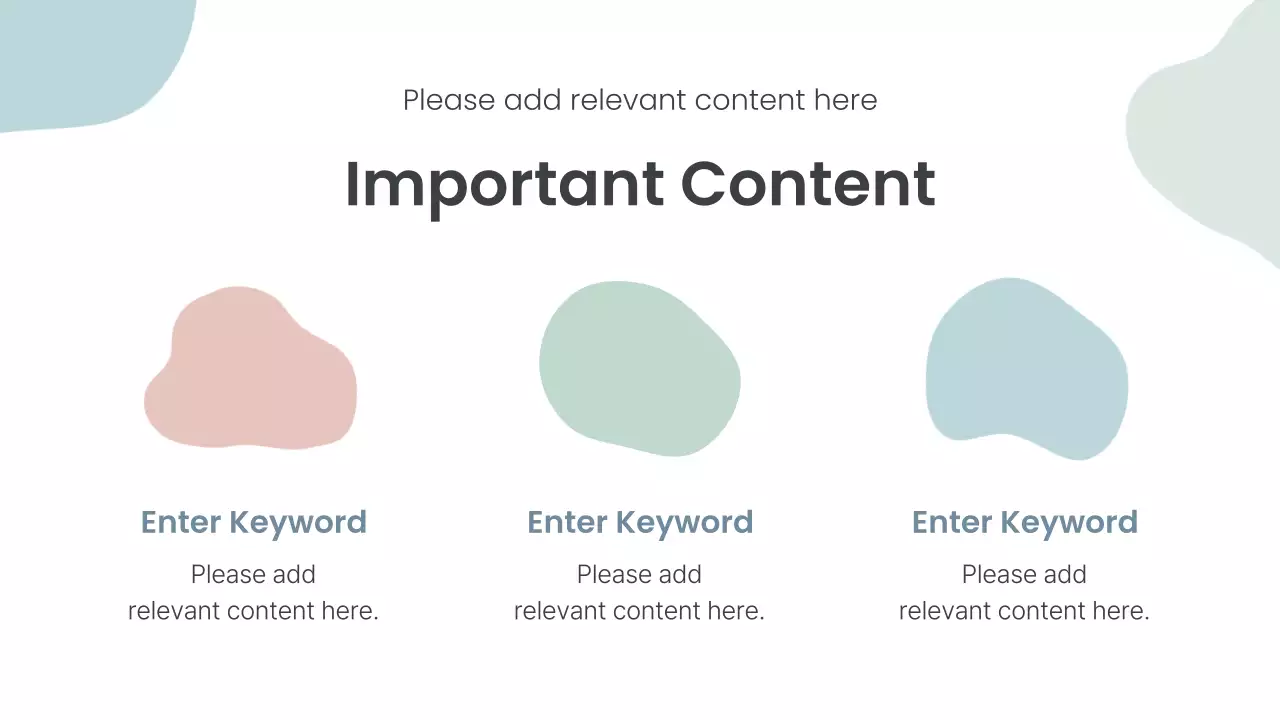 Please add relevant content here

Important Content

Enter Keyword

Please add relevant content here.

Enter Keyword

Please add relevant content here.

Enter Keyword

Please add relevant content here.